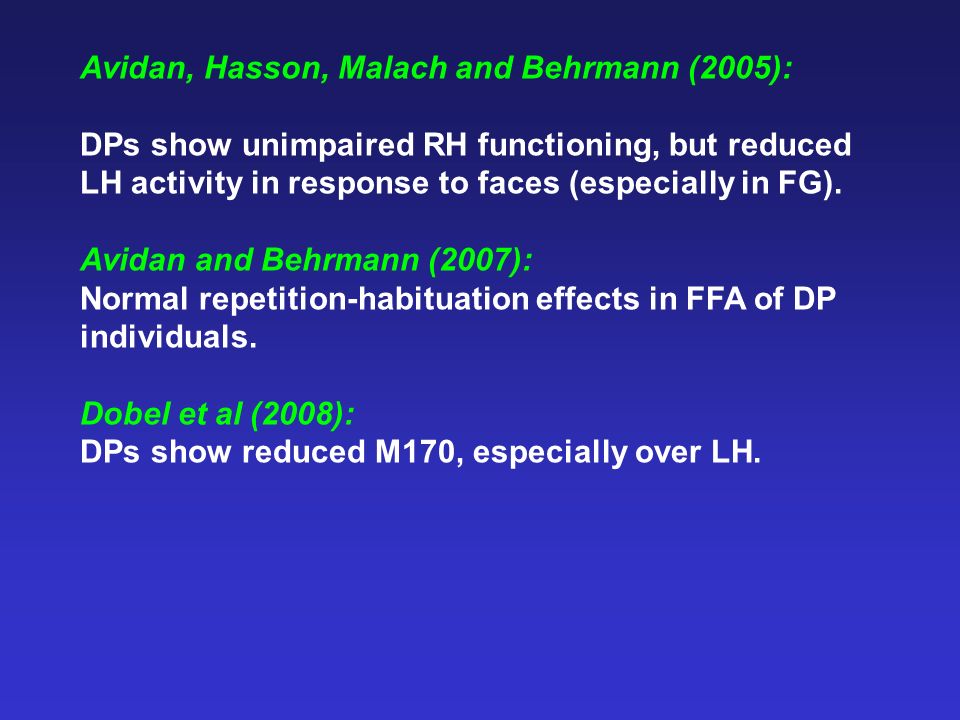 Avidan, Hasson, Malach and Behrmann (2005):

DPs show unimpaired RH functioning, but reduced LH activity in response to faces (especially in FG).

Avidan and Behrmann (2007):
Normal repetition-habituation effects in FFA of DP individuals.

Dobel et al (2008):
DPs show reduced M170, especially over LH.